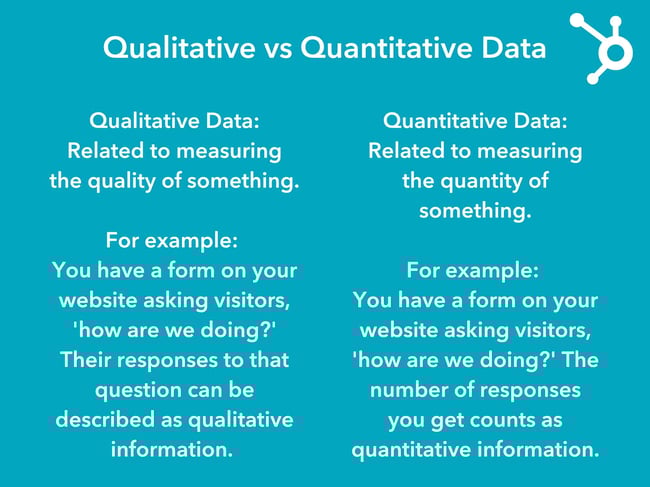 Qualitative vs Quantitative Data

Qualitative Data:
Related to measuring the quality of something.

For example:
You have a form on your website asking visitors, 'how are we doing?' Their responses to that question can be described as qualitative information.

Quantitative Data:
Related to measuring the quantity of something.

For example:
You have a form on your website asking visitors, 'how are we doing?' The number of responses you get counts as quantitative information.